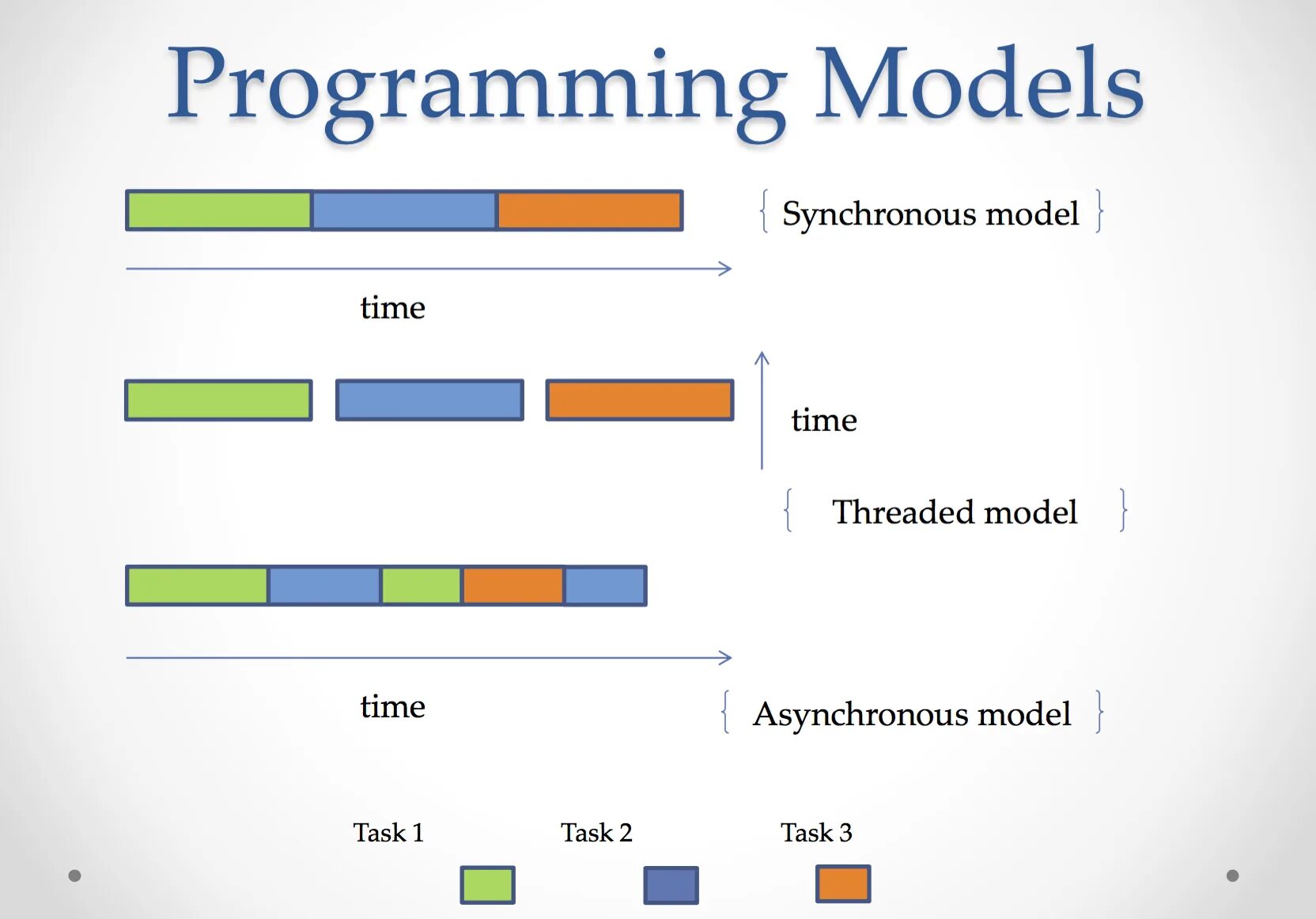 Programming Models

{ Synchronous model }

time

time

{ Threaded model }

time

{ Asynchronous model }

Task 1

Task 2

Task 3